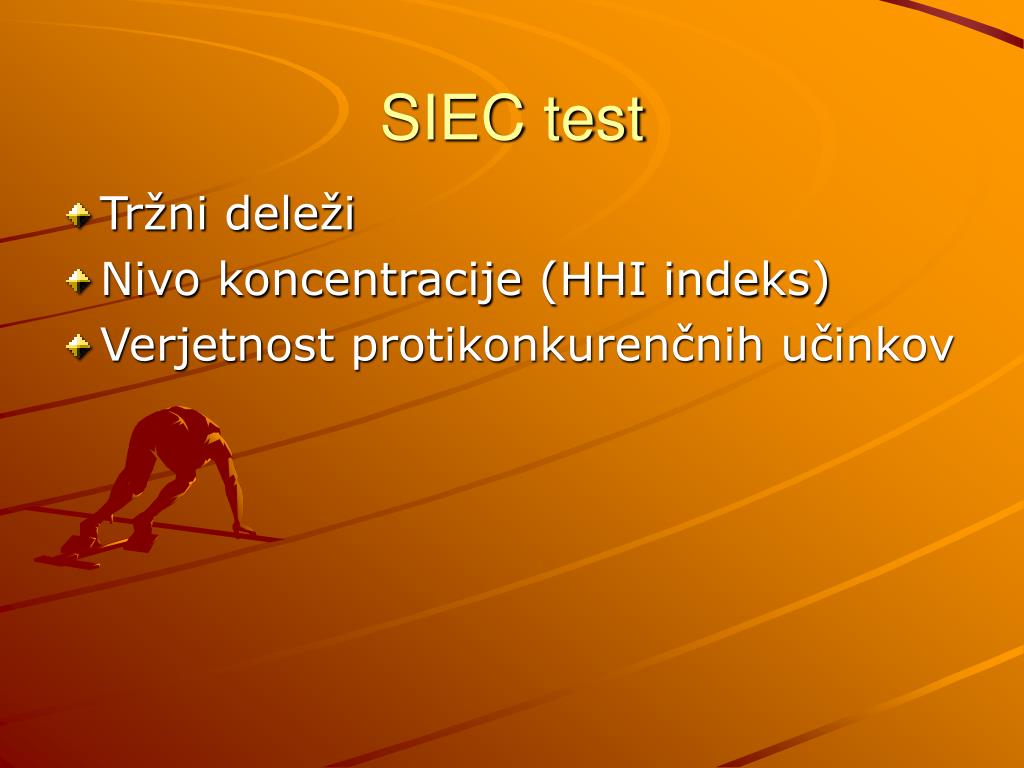 SIEC test

Tržni deleži

Nivo koncentracije (HHI indeks)

Verjetnost protikonkurenčnih učinkov